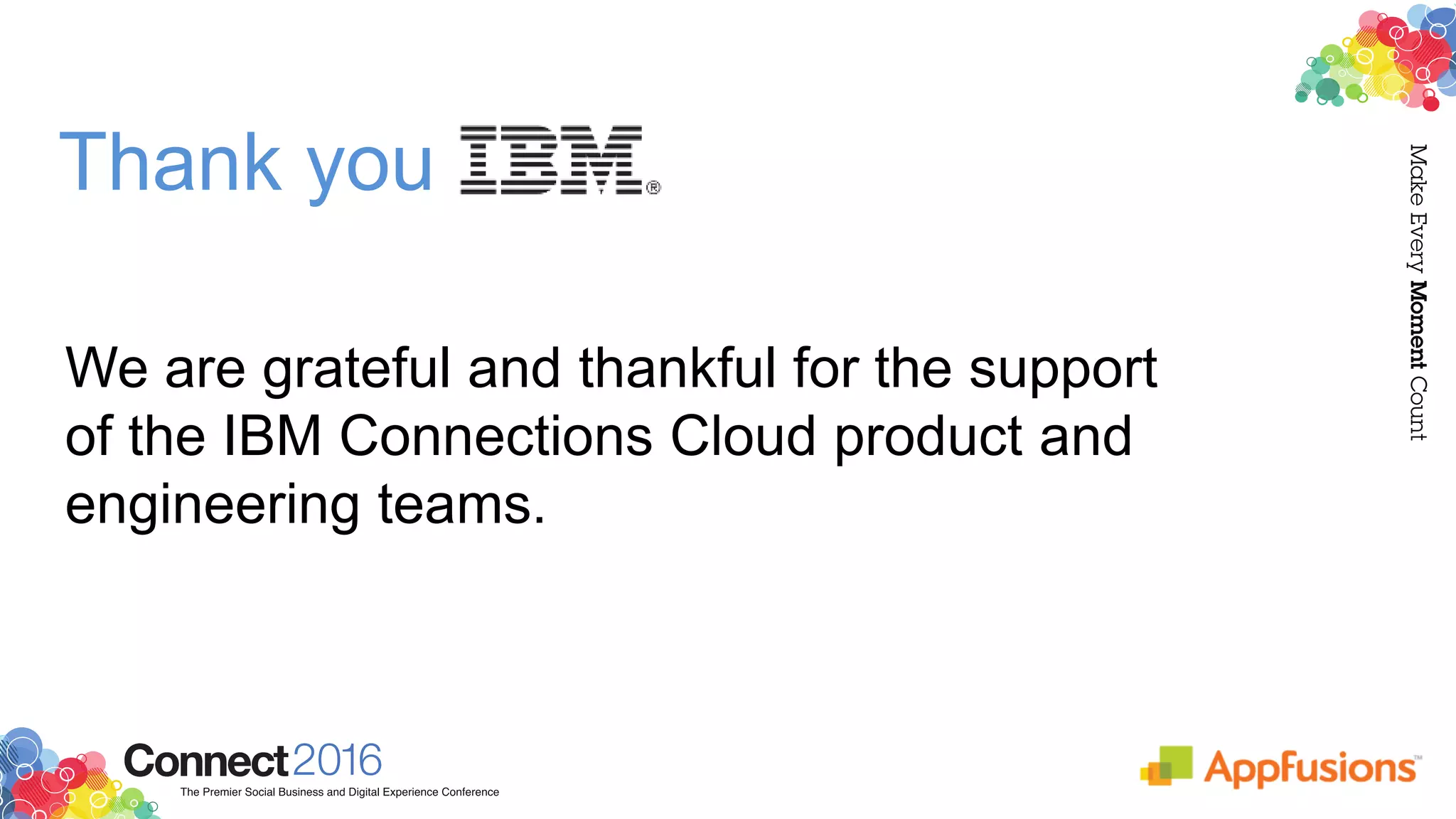 Thank you IBM®

Make Every Moment Count

We are grateful and thankful for the support of the IBM Connections Cloud product and engineering teams.

Connect2016
The Premier Social Business and Digital Experience Conference

AppFusions™